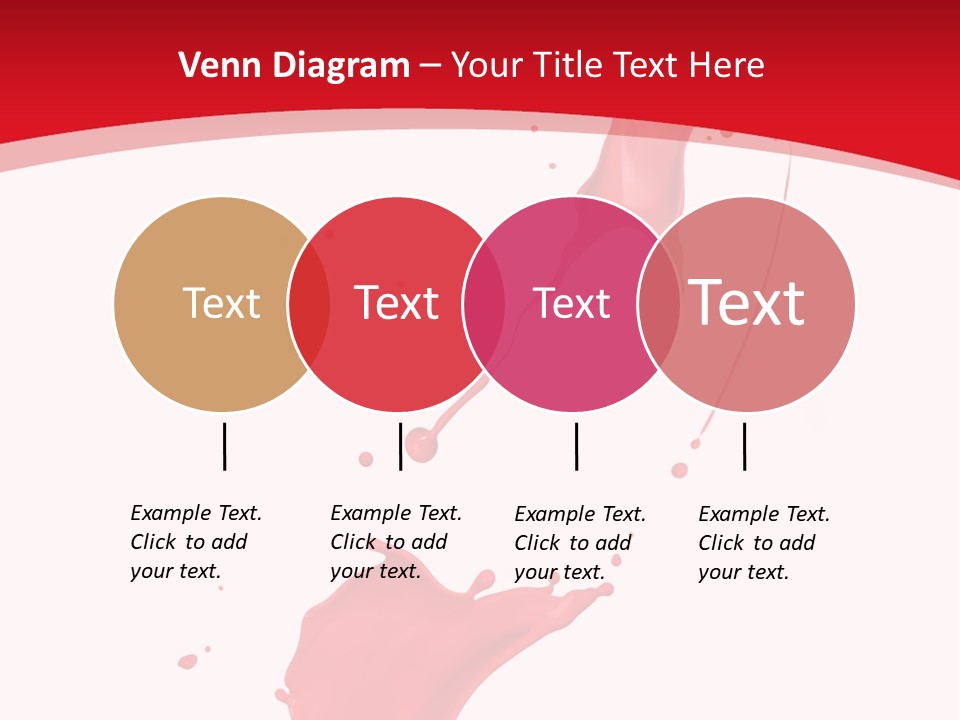 Venn Diagram – Your Title Text Here

Text

Text

Text

Text

Example Text. Click to add your text.

Example Text. Click to add your text.

Example Text. Click to add your text.

Example Text. Click to add your text.